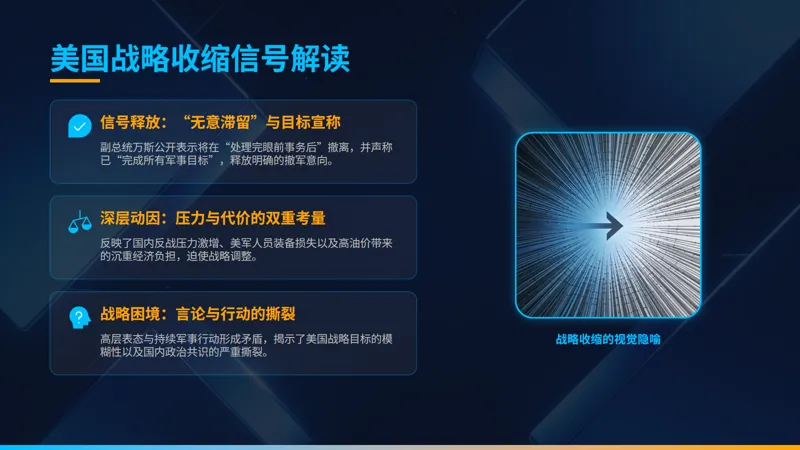 美国战略收缩信号解读

信号释放:“无意滞留”与目标宣称

副总统万斯公开表示将在“处理完眼前事务后”撤离,并声称已“完成所有军事目标”,释放明确的撤军意向。

深层动因:压力与代价的双重考量

反映了国内反战压力激增、美军人员装备损失以及高油价带来的沉重经济负担,迫使战略调整。

战略困境:言论与行动的撕裂

高层表态与持续军事行动形成矛盾,揭示了美国战略目标的模糊性以及国内政治共识的严重撕裂。

战略收缩的视觉隐喻